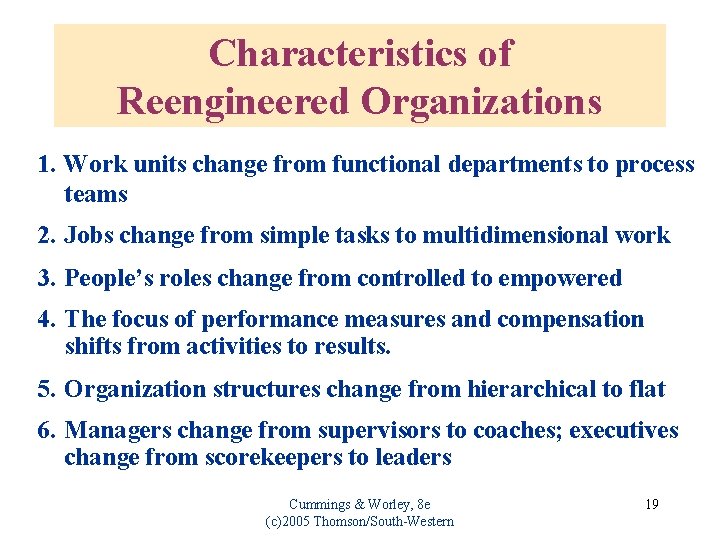 Characteristics of Reengineered Organizations

1. Work units change from functional departments to process teams

2. Jobs change from simple tasks to multidimensional work

3. People's roles change from controlled to empowered

4. The focus of performance measures and compensation shifts from activities to results.

5. Organization structures change from hierarchical to flat

6. Managers change from supervisors to coaches; executives change from scorekeepers to leaders

Cummings & Worley, 8e
(c)2005 Thomson/South-Western

19